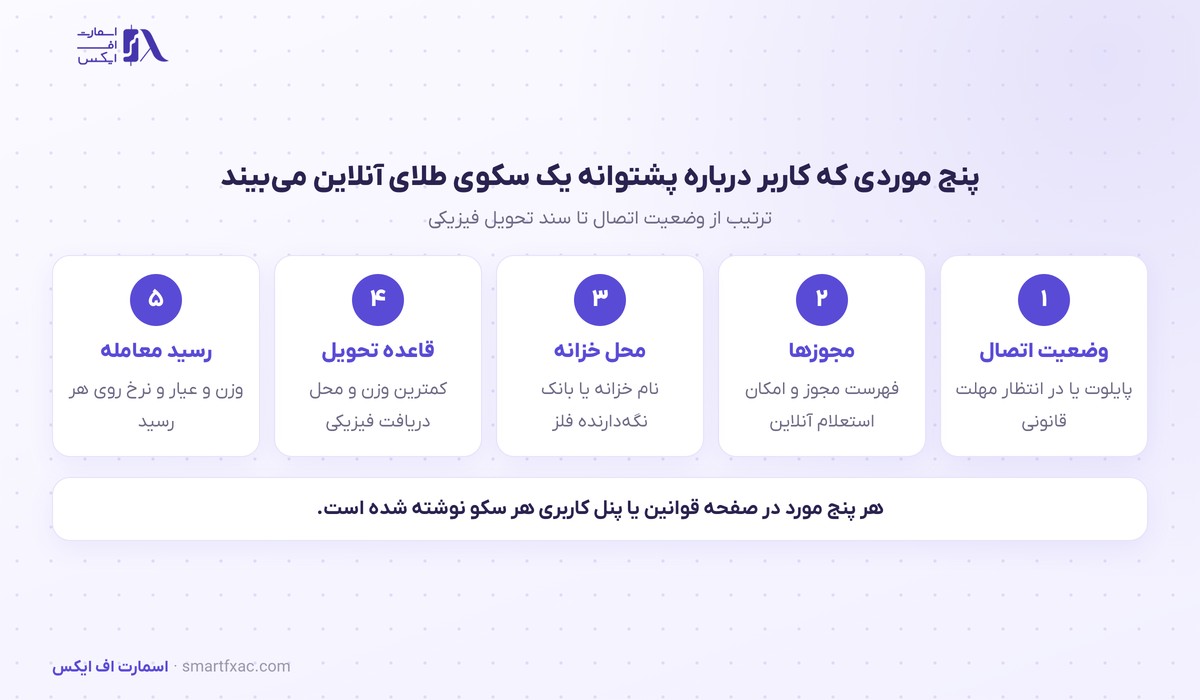 اسمارت
اف
ایکس

پنج موردی که کاربر درباره پشتوانه یک سکوی طلای آنلاین می‌بیند

ترتیب از وضعیت اتصال تا سند تحویل فیزیکی

۱
وضعیت اتصال
پایلوت یا در انتظار مهلت قانونی

۲
مجوزها
فهرست مجوز و امکان استعلام آنلاین

۳
محل خزانه
نام خزانه یا بانک نگه‌دارنده فلز

۴
قاعده تحویل
کمترین وزن و محل دریافت فیزیکی

۵
رسید معامله
وزن و عیار و نرخ روی هر رسید

هر پنج مورد در صفحه قوانین یا پنل کاربری هر سکو نوشته شده است.

اسمارت اف ایکس · smartfxac.com